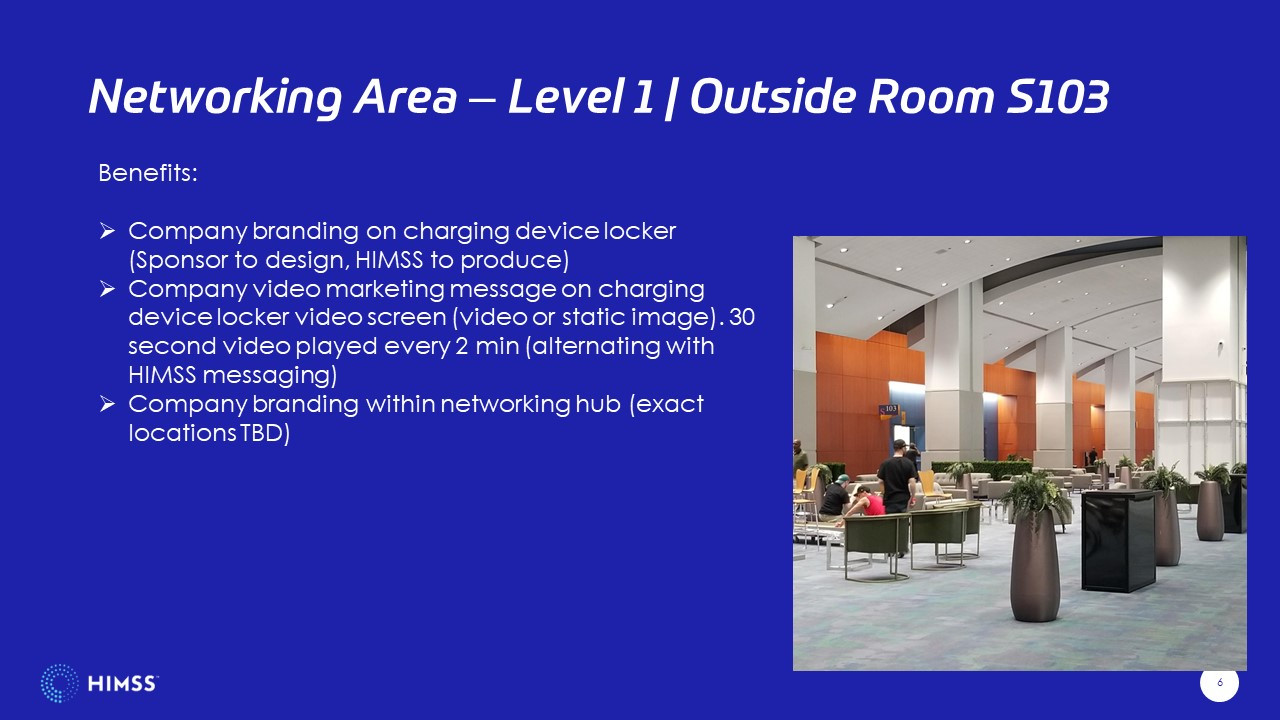 Networking Area – Level 1 | Outside Room S103

Benefits:

➢ Company branding on charging device locker (Sponsor to design, HIMSS to produce)
➢ Company video marketing message on charging device locker video screen (video or static image). 30 second video played every 2 min (alternating with HIMSS messaging)
➢ Company branding within networking hub (exact locations TBD)

103

HIMSS

6